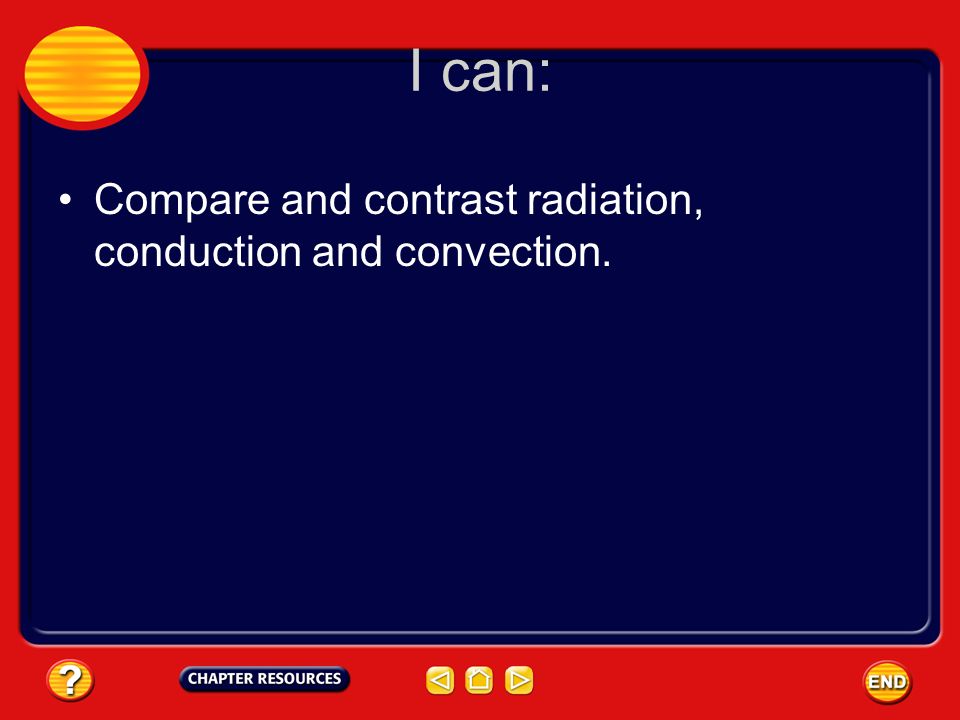 I can:

• Compare and contrast radiation, conduction and convection.

?

CHAPTER RESOURCES

END